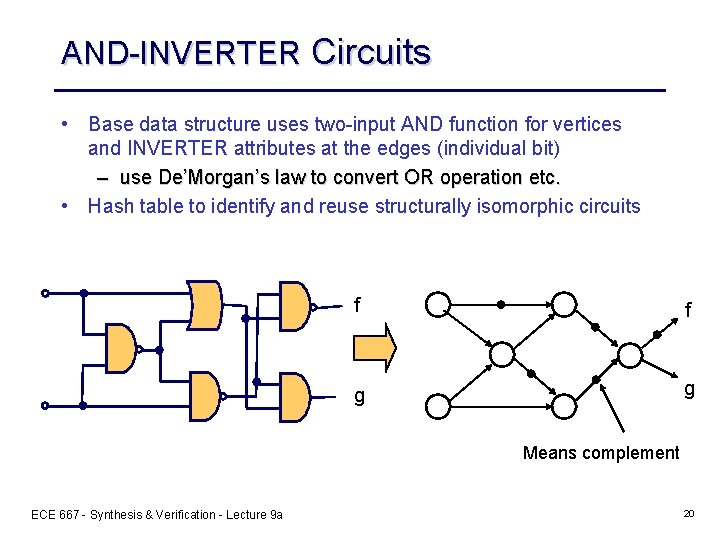 AND-INVERTER Circuits

• Base data structure uses two-input AND function for vertices and INVERTER attributes at the edges (individual bit)

- use De'Morgan's law to convert OR operation etc.

• Hash table to identify and reuse structurally isomorphic circuits

f

g

f

g

Means complement

ECE 667 - Synthesis & Verification - Lecture 9a

20